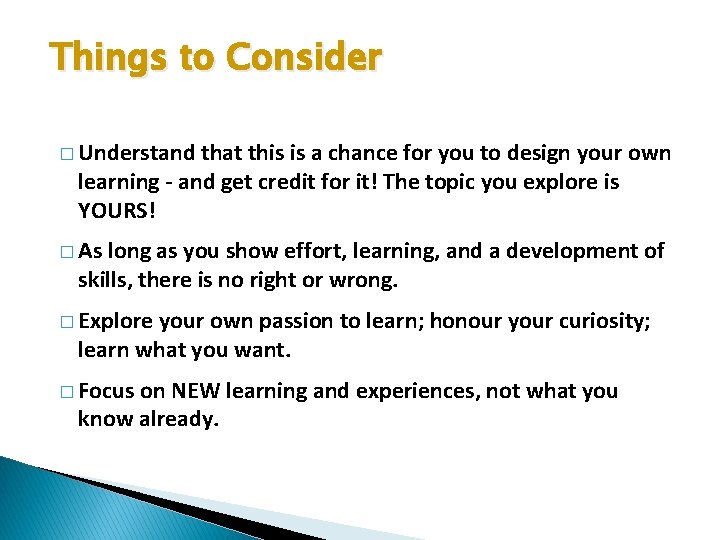 Things to Consider

□ Understand that this is a chance for you to design your own learning - and get credit for it! The topic you explore is YOURS!

□ As long as you show effort, learning, and a development of skills, there is no right or wrong.

□ Explore your own passion to learn; honour your curiosity; learn what you want.

□ Focus on NEW learning and experiences, not what you know already.